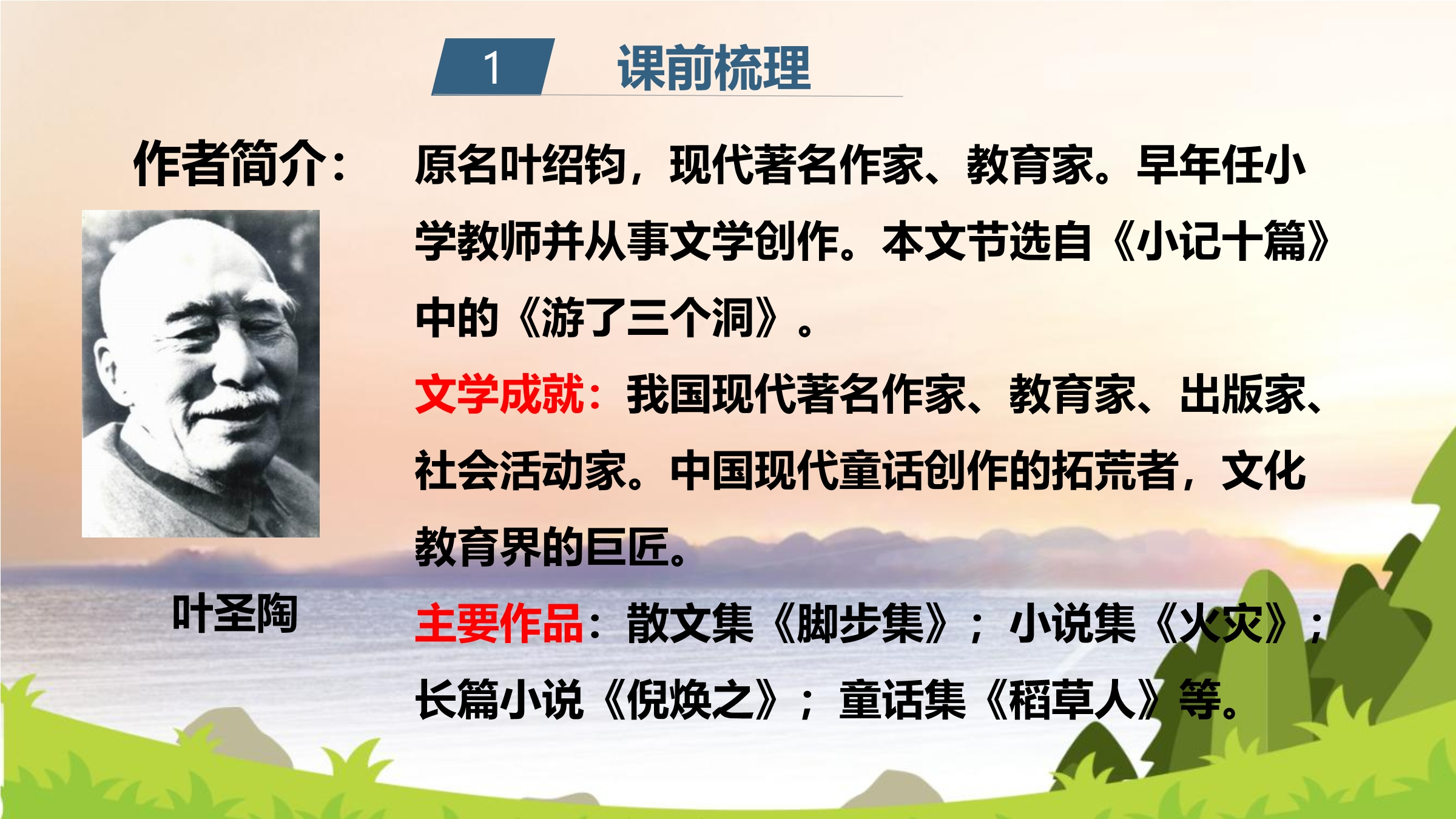 1 课前梳理

作者简介：

叶圣陶

原名叶绍钧，现代著名作家、教育家。早年任小学教师并从事文学创作。本文节选自《小记十篇》中的《游了三个洞》。

文学成就：我国现代著名作家、教育家、出版家、社会活动家。中国现代童话创作的拓荒者，文化教育界的巨匠。

主要作品：散文集《脚步集》；小说集《火灾》；长篇小说《倪焕之》；童话集《稻草人》等。